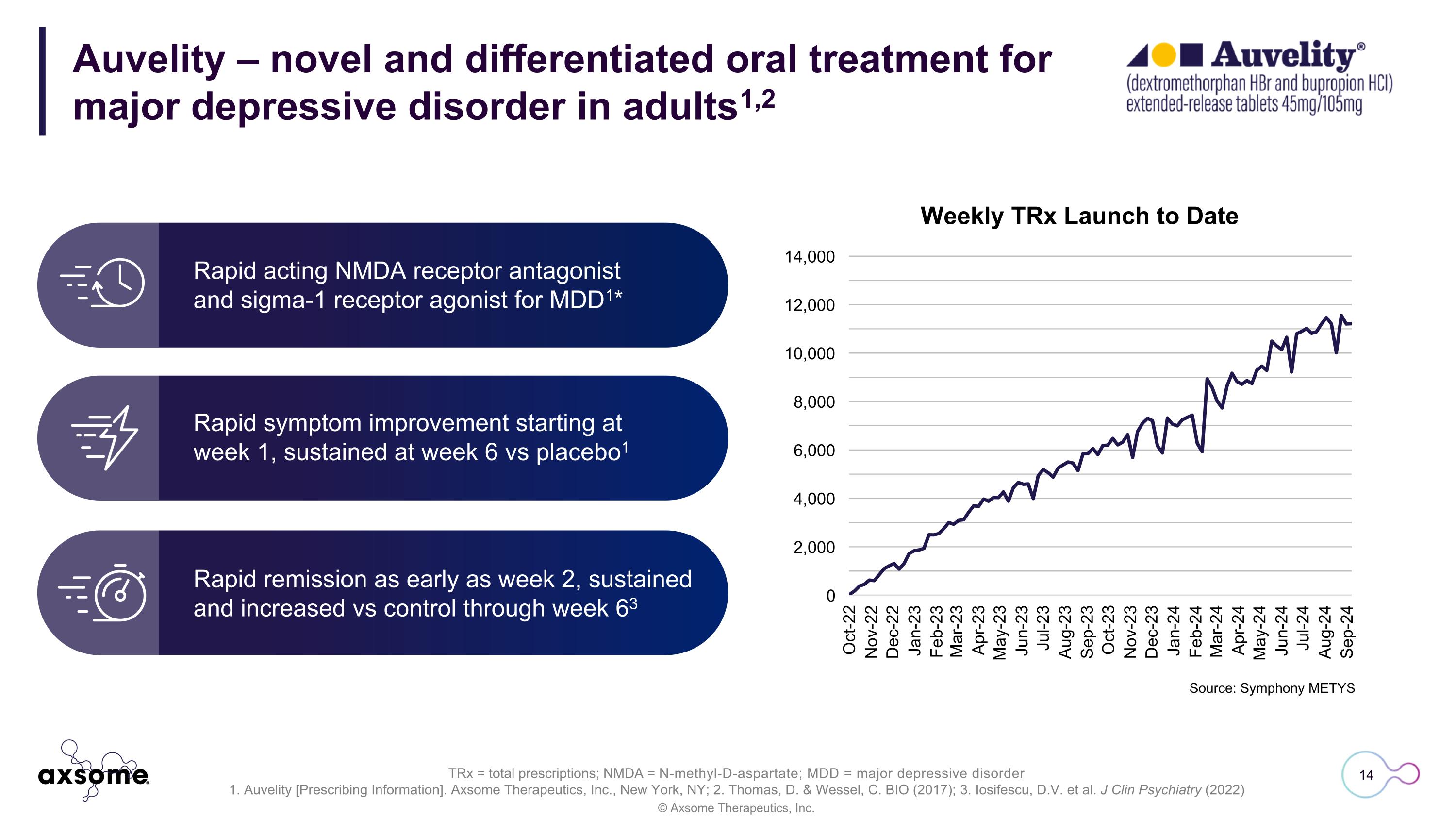 Auvelity – novel and differentiated oral treatment for major depressive disorder in adults$^{1,2}$

Auvelity®
(dextromethorphan HBr and bupropion HCl) extended-release tablets 45mg/105mg

Rapid acting NMDA receptor antagonist and sigma-1 receptor agonist for MDD$^{1*}$

Rapid symptom improvement starting at week 1, sustained at week 6 vs placebo$^{1}$

Rapid remission as early as week 2, sustained and increased vs control through week 6$^{3}$

Weekly TRx Launch to Date

14,000
12,000
10,000
8,000
6,000
4,000
2,000
0

Oct-22 Nov-22 Dec-22 Jan-23 Feb-23 Mar-23 Apr-23 May-23 Jun-23 Jul-23 Aug-23 Sep-23 Oct-23 Nov-23 Dec-23 Jan-24 Feb-24 Mar-24 Apr-24 May-24 Jun-24 Jul-24 Aug-24 Sep-24

Source: Symphony METYS

axsome

TRx = total prescriptions; NMDA = N-methyl-D-aspartate; MDD = major depressive disorder
1. Auvelity [Prescribing Information]. Axsome Therapeutics, Inc., New York, NY; 2. Thomas, D. & Wessel, C. BIO (2017); 3. Iosifescu, D.V. et al. J Clin Psychiatry (2022)
© Axsome Therapeutics, Inc.

14